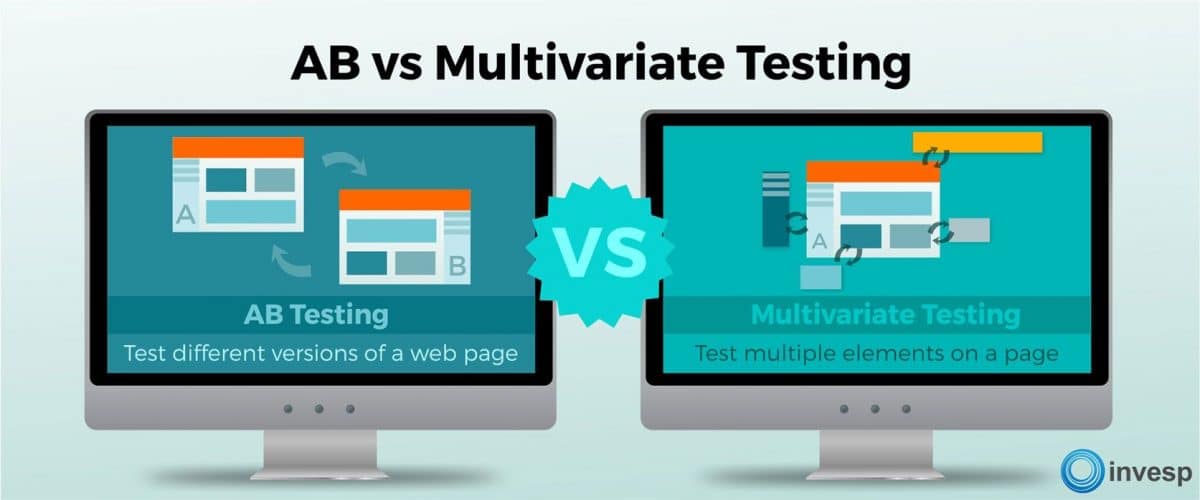 AB vs Multivariate Testing

A

B

AB Testing

Test different versions of a web page

VS

A

Multivariate Testing

Test multiple elements on a page

invesp